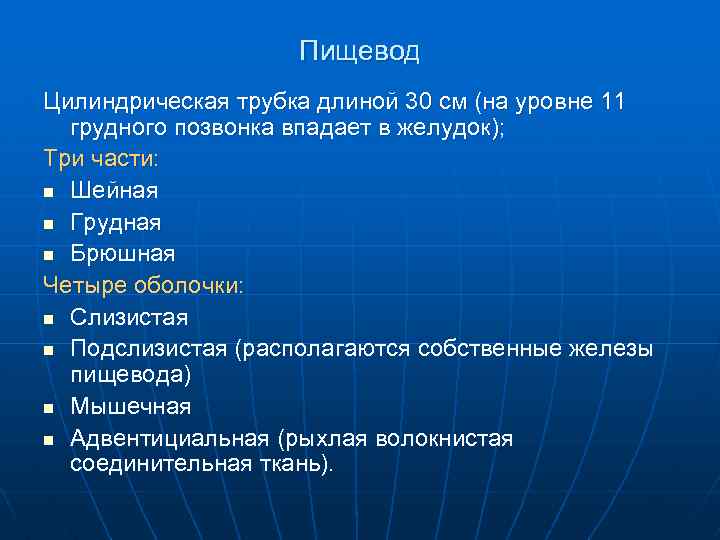 Пищевод

Цилиндрическая трубка длиной 30 см (на уровне 11 грудного позвонка впадает в желудок);

Три части:

- Шейная
- Грудная
- Брюшная

Четыре оболочки:

- Слизистая
- Подслизистая (располагаются собственные железы пищевода)
- Мышечная
- Адвентициальная (рыхлая волокнистая соединительная ткань).